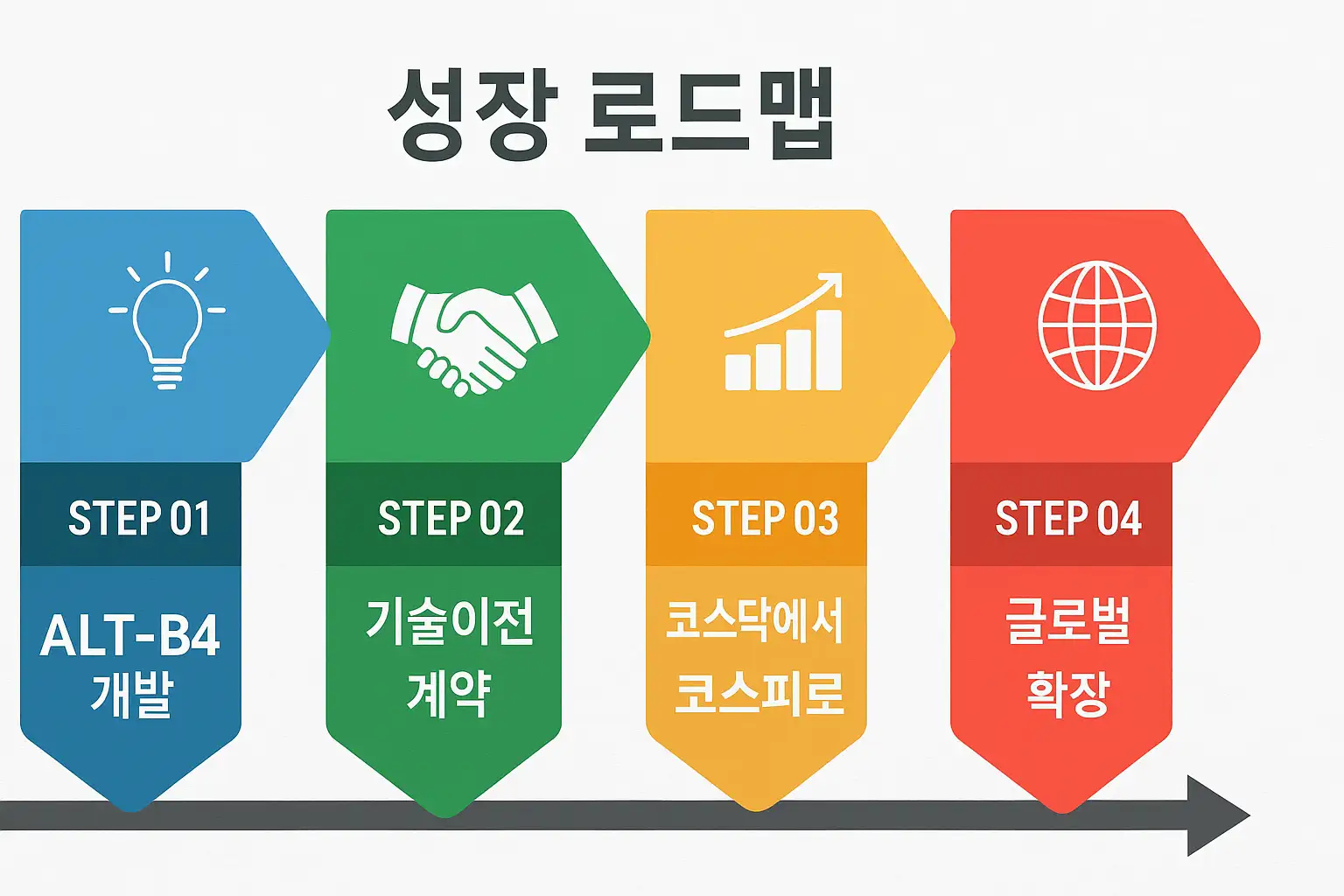 성장 로드맵

STEP 01
ALT-B4 개발

STEP 02
기술이전 계약

STEP 03
코스닥에서 코스피로

STEP 04
글로벌 확장